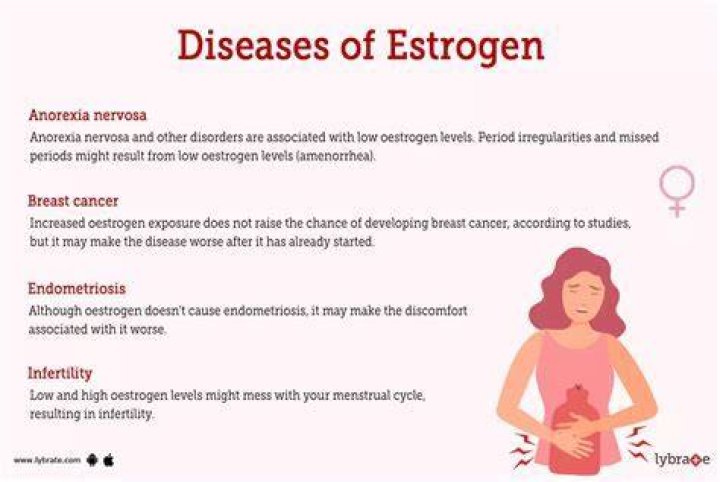 Diseases of Estrogen

Anorexia nervosa
Anorexia nervosa and other disorders are associated with low oestrogen levels. Period irregularities and missed periods might result from low oestrogen levels (amenorrhea).

Breast cancer
Increased oestrogen exposure does not raise the chance of developing breast cancer, according to studies, but it may make the disease worse after it has already started.

Endometriosis
Although oestrogen doesn't cause endometriosis, it may make the discomfort associated with it worse.

Infertility
Low and high oestrogen levels might mess with your menstrual cycle, resulting in infertility.

www.lybrate.com

lybrate